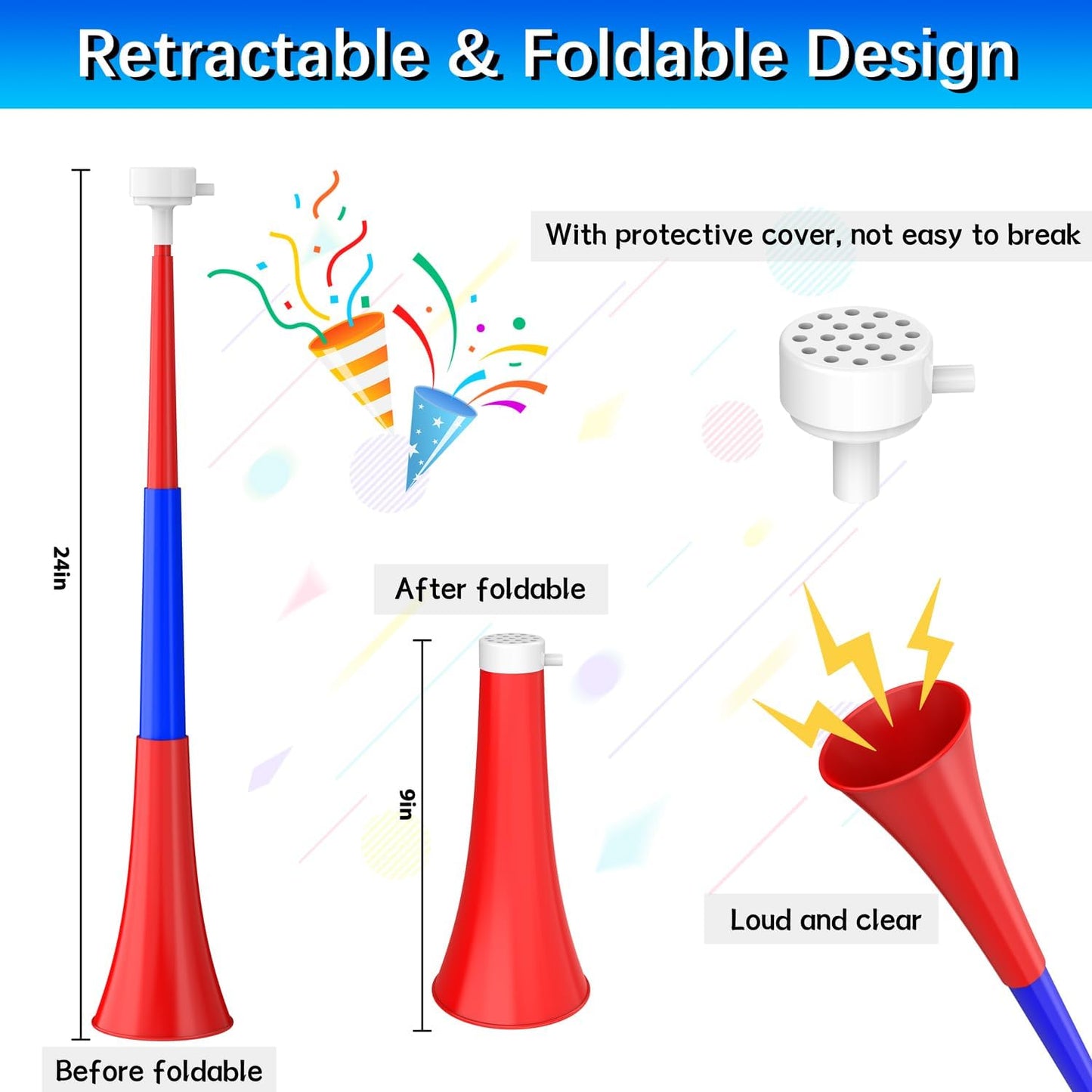 Retractable & Foldable Design

With protective cover, not easy to break

24in

After foldable

9in

Loud and clear

Before foldable